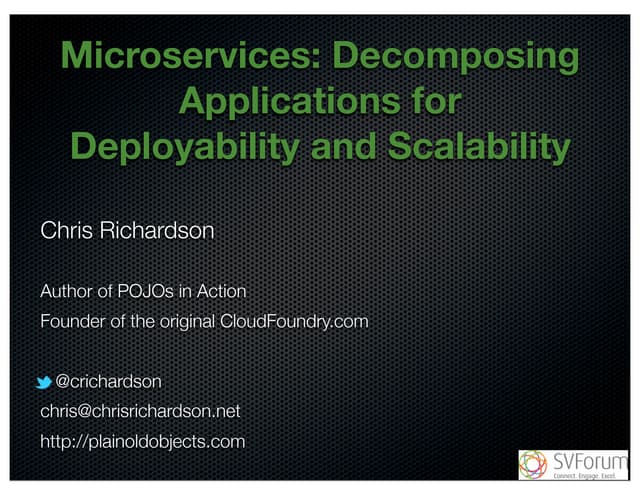 Microservices: Decomposing Applications for Deployability and Scalability

Chris Richardson

Author of POJOs in Action
Founder of the original CloudFoundry.com

@crichardson
chris@chrisrichardson.net
http://plainoldobjects.com

SVForum
Connect. Engage. Excel.